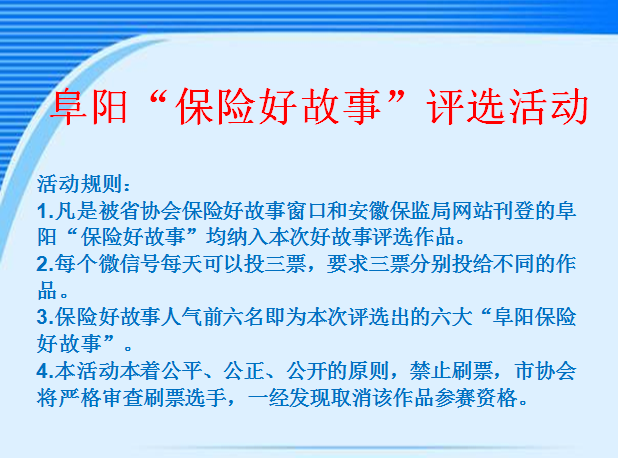 阜阳“保险好故事”评选活动

活动规则：
1.凡是被省协会保险好故事窗口和安徽保监局网站刊登的阜阳“保险好故事”均纳入本次好故事评选作品。
2.每个微信号每天可以投三票，要求三票分别投给不同的作品。
3.保险好故事人气前六名即为本次评选出的六大“阜阳保险好故事”。
4.本活动本着公平、公正、公开的原则，禁止刷票，市协会将严格审查刷票选手，一经发现取消该作品参赛资格。